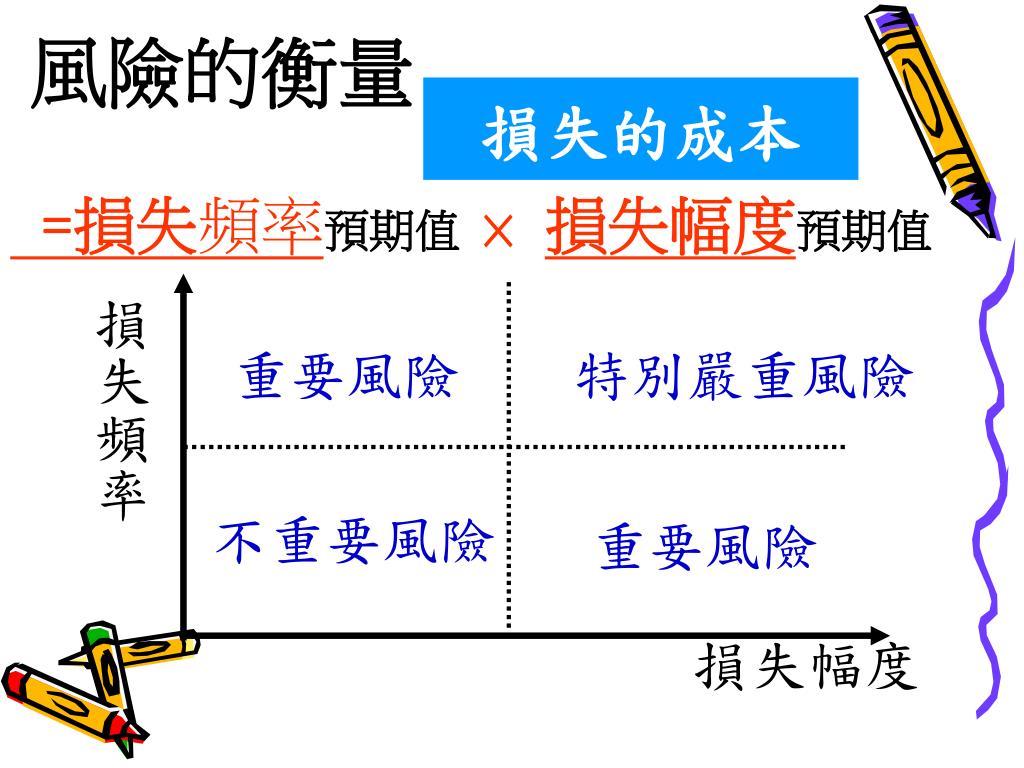 風險的衡量

損失的成本

=損失頻率預期值 × 損失幅度預期值

損失頻率

重要風險

特別嚴重風險

不重要風險

重要風險

損失幅度